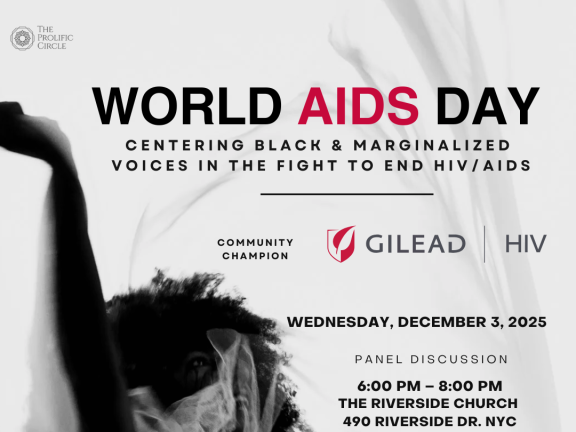 THE PROLIFIC CIRCLE

WORLD AIDS DAY

CENTERING BLACK & MARGINALIZED VOICES IN THE FIGHT TO END HIV/AIDS

COMMUNITY CHAMPION

GILEAD | HIV

WEDNESDAY, DECEMBER 3, 2025

PANEL DISCUSSION

6:00 PM – 8:00 PM
THE RIVERSIDE CHURCH
490 RIVERSIDE DR. NYC